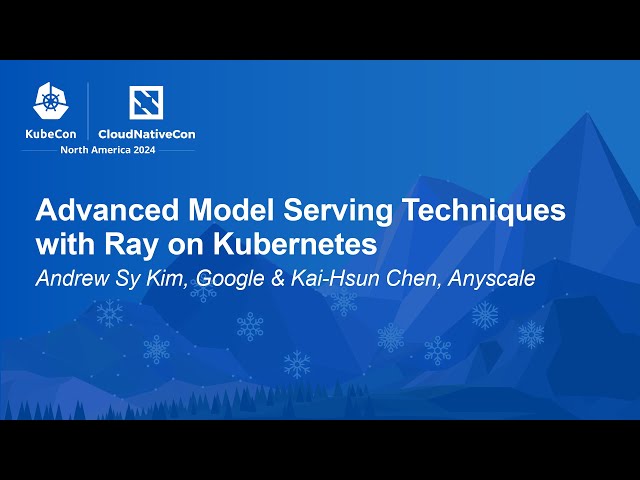 KubeCon CloudNativeCon
North America 2024

Advanced Model Serving Techniques with Ray on Kubernetes

Andrew Sy Kim, Google & Kai-Hsun Chen, Anyscale